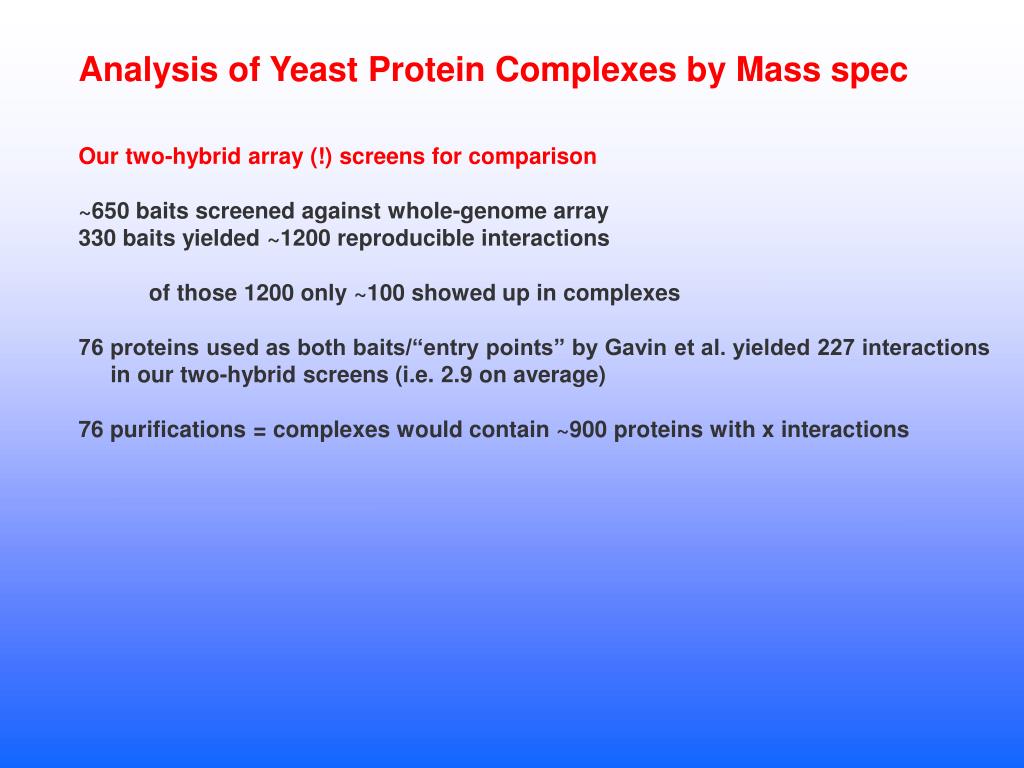 Analysis of Yeast Protein Complexes by Mass spec

Our two-hybrid array (!) screens for comparison

~650 baits screened against whole-genome array
330 baits yielded ~1200 reproducible interactions

of those 1200 only ~100 showed up in complexes

76 proteins used as both baits/“entry points” by Gavin et al. yielded 227 interactions in our two-hybrid screens (i.e. 2.9 on average)

76 purifications = complexes would contain ~900 proteins with x interactions